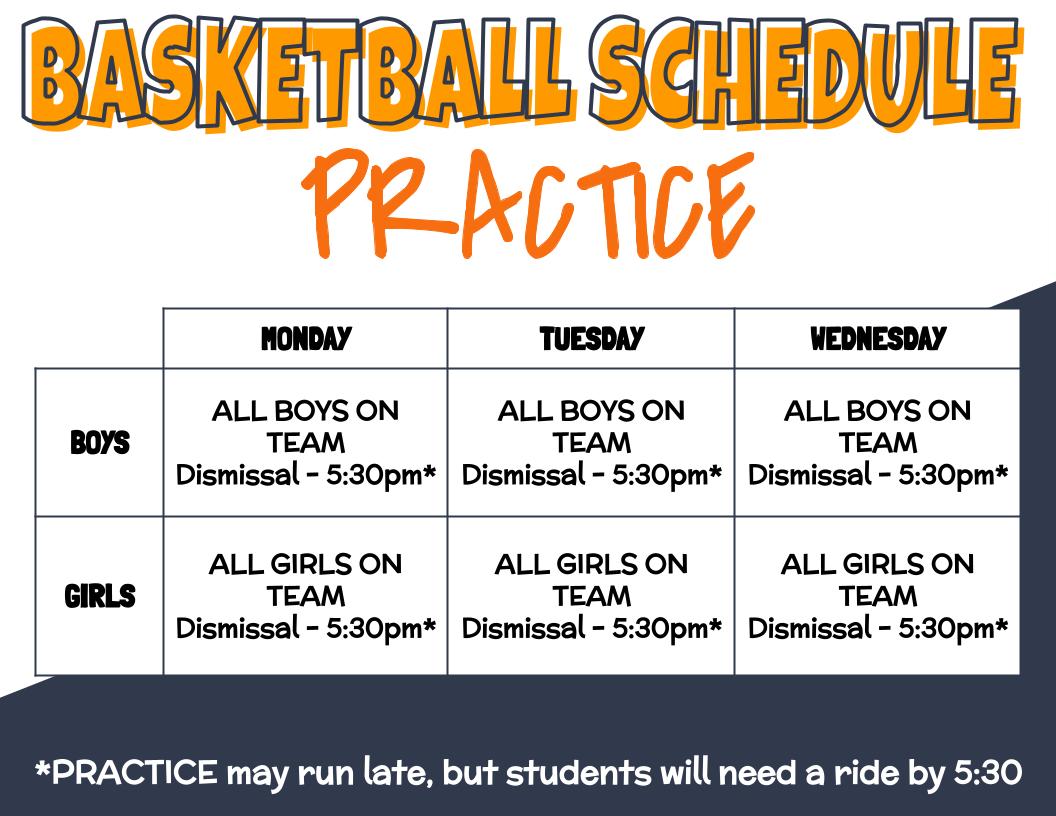 BASKETBALL SCHEDULE
PRACTICE

| | MONDAY | TUESDAY | WEDNESDAY |
|---|---|---|---|
| BOYS | ALL BOYS ON TEAM Dismissal - 5:30pm* | ALL BOYS ON TEAM Dismissal - 5:30pm* | ALL BOYS ON TEAM Dismissal - 5:30pm* |
| GIRLS | ALL GIRLS ON TEAM Dismissal - 5:30pm* | ALL GIRLS ON TEAM Dismissal - 5:30pm* | ALL GIRLS ON TEAM Dismissal - 5:30pm* |

*PRACTICE may run late, but students will need a ride by 5:30